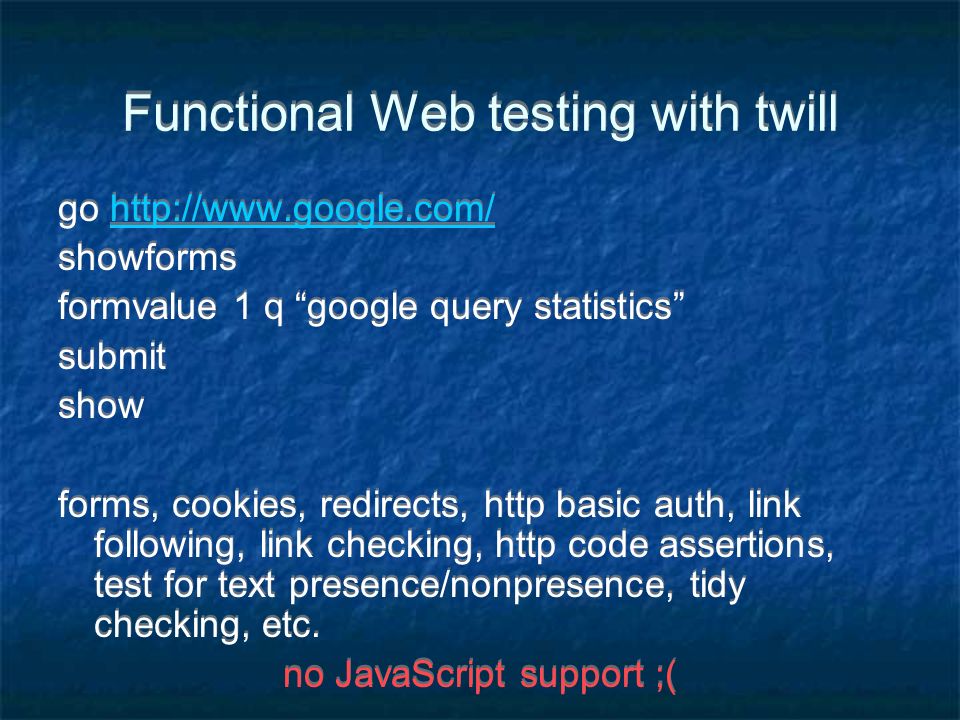 Functional Web testing with twill

go http://www.google.com/
showforms
formvalue 1 q “google query statistics”
submit
show

forms, cookies, redirects, http basic auth, link following, link checking, http code assertions, test for text presence/nonpresence, tidy checking, etc.

no JavaScript support ;(